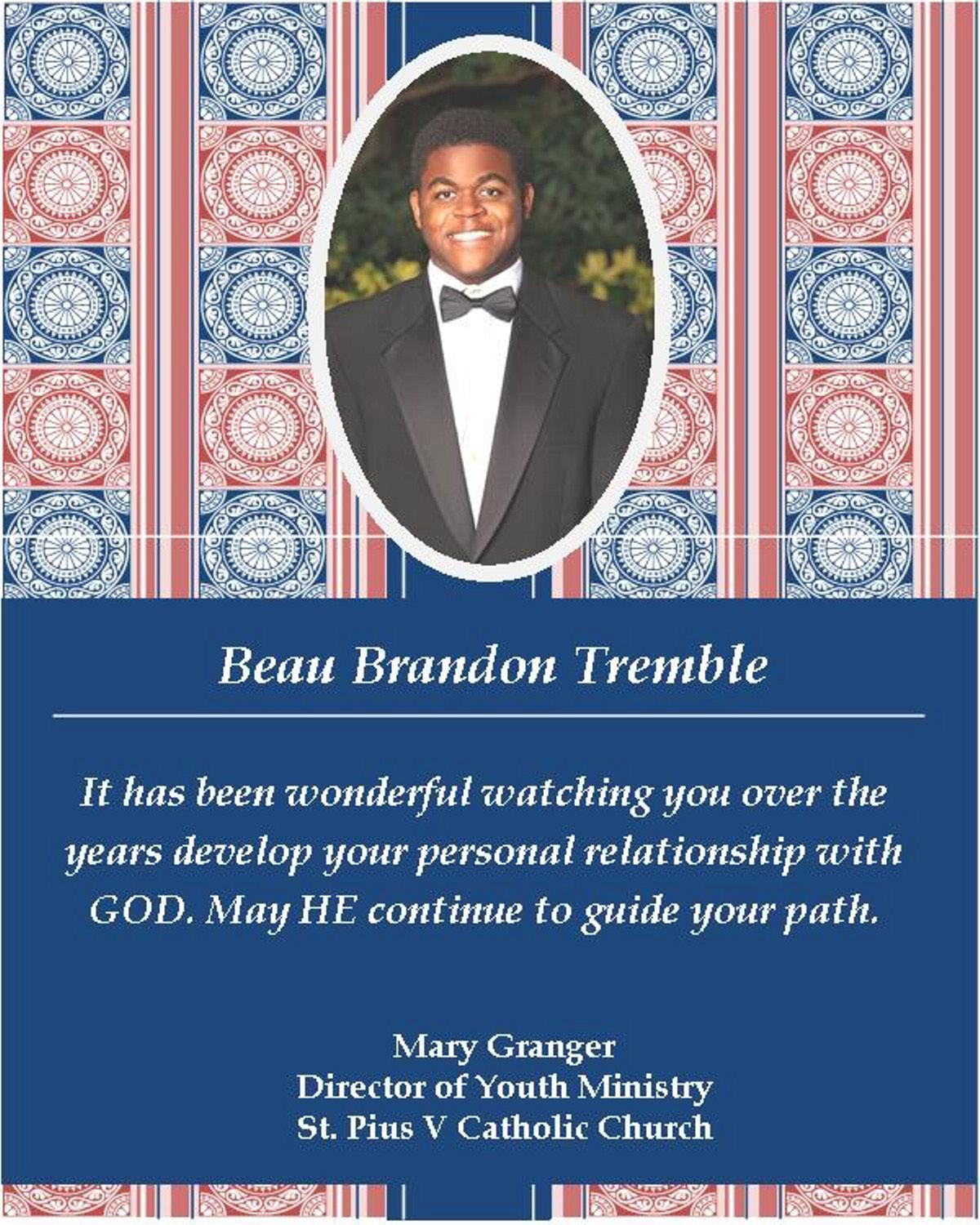 Beau Brandon Tremble

It has been wonderful watching you over the years develop your personal relationship with GOD. May HE continue to guide your path.

Mary Granger
Director of Youth Ministry
St. Pius V Catholic Church